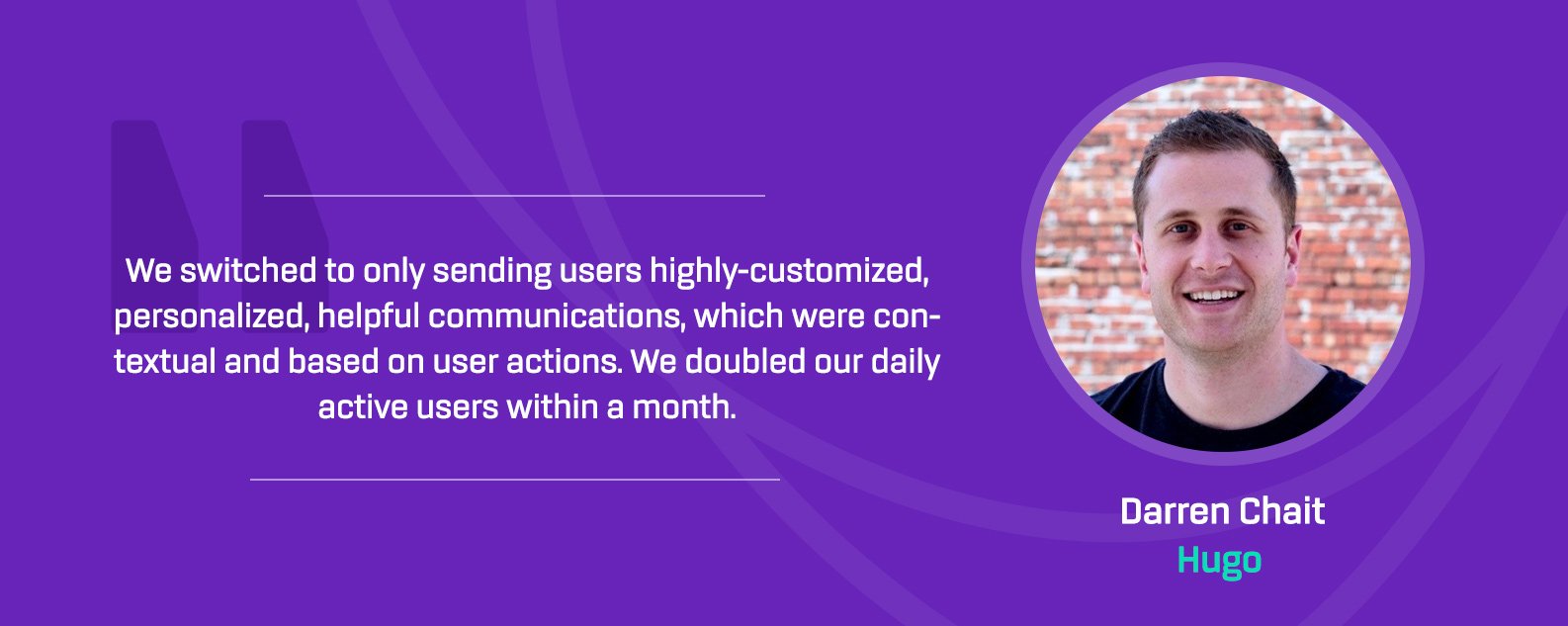 We switched to only sending users highly-customized, personalized, helpful communications, which were contextual and based on user actions. We doubled our daily active users within a month.

Darren Chait
Hugo